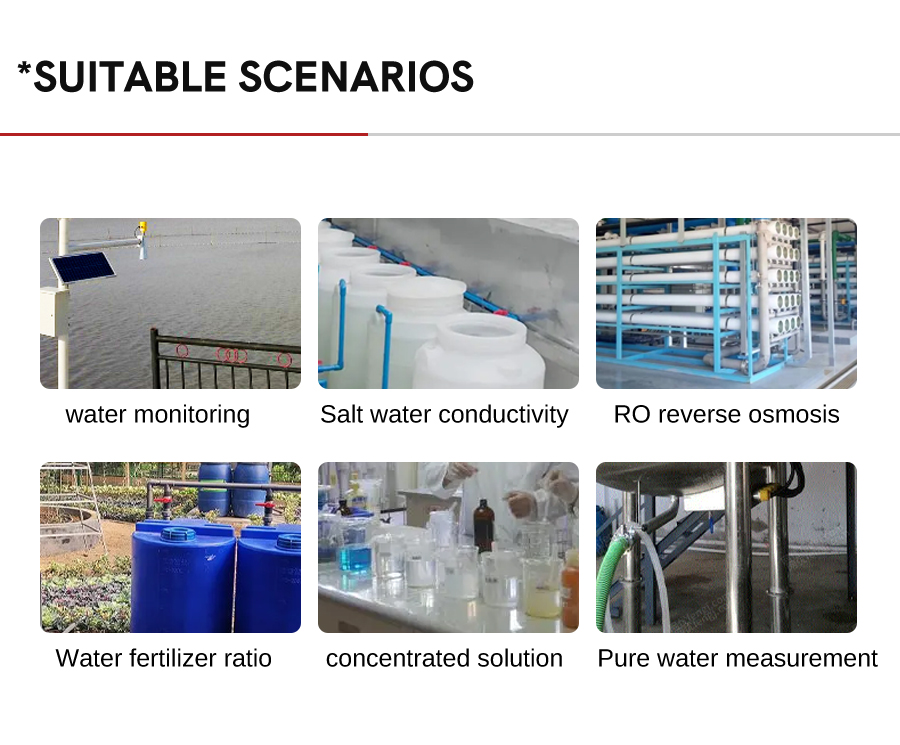 *SUITABLE SCENARIOS

water monitoring

Salt water conductivity

RO reverse osmosis

Water fertilizer ratio

concentrated solution

Pure water measurement